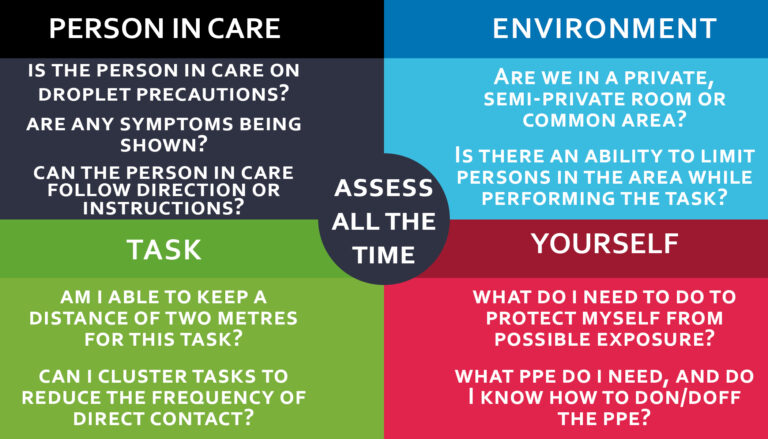 PERSON IN CARE

IS THE PERSON IN CARE ON DROPLET PRECAUTIONS?

ARE ANY SYMPTOMS BEING SHOWN?

CAN THE PERSON IN CARE FOLLOW DIRECTION OR INSTRUCTIONS?

ENVIRONMENT

ARE WE IN A PRIVATE, SEMI-PRIVATE ROOM OR COMMON AREA?

IS THERE AN ABILITY TO LIMIT PERSONS IN THE AREA WHILE PERFORMING THE TASK?

ASSESS ALL THE TIME

TASK

AM I ABLE TO KEEP A DISTANCE OF TWO METRES FOR THIS TASK?

CAN I CLUSTER TASKS TO REDUCE THE FREQUENCY OF DIRECT CONTACT?

YOURSELF

WHAT DO I NEED TO DO TO PROTECT MYSELF FROM POSSIBLE EXPOSURE?

WHAT PPE DO I NEED, AND DO I KNOW HOW TO DON/DOFF THE PPE?